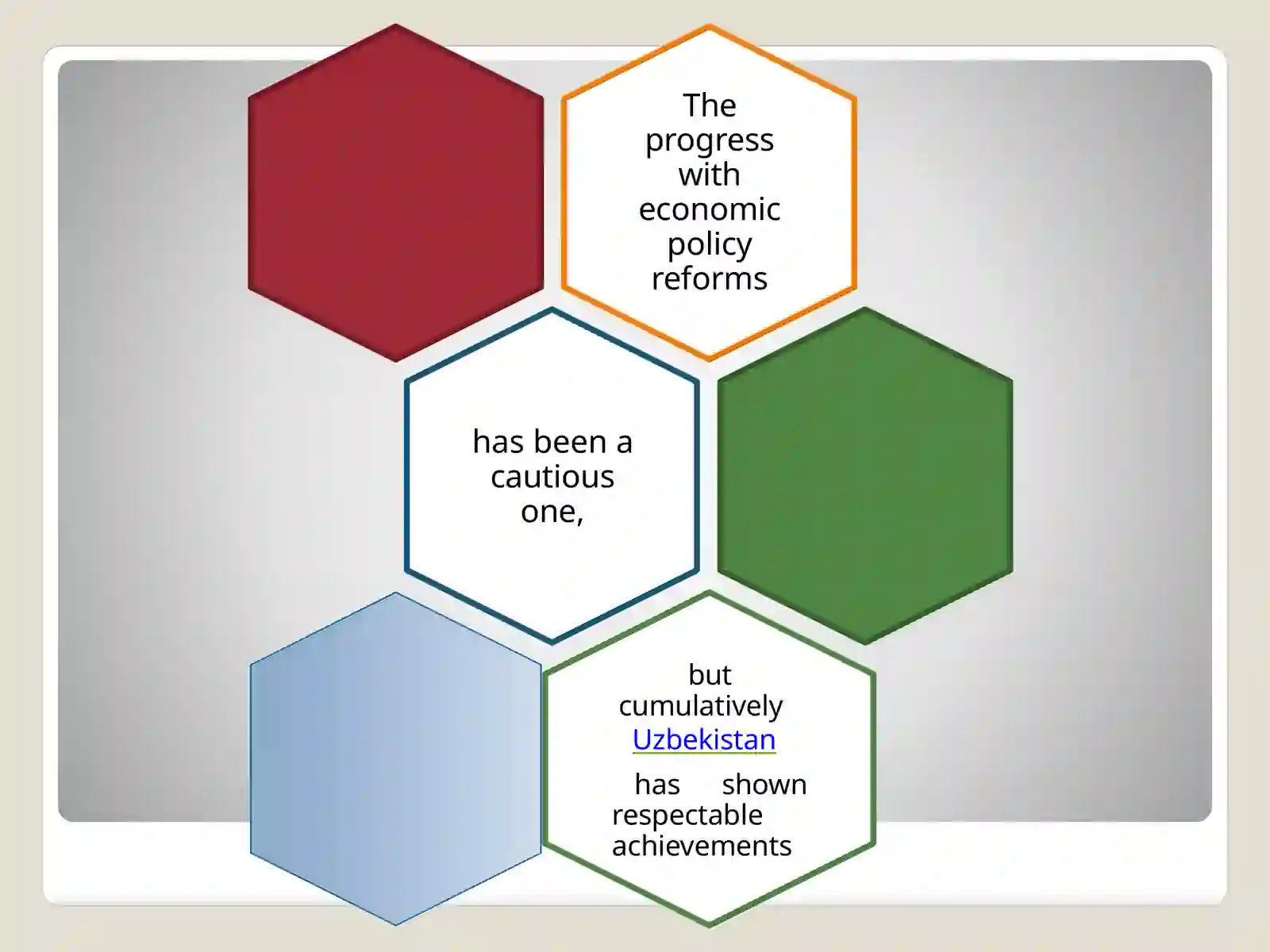 The progress with economic policy reforms

has been a cautious one,

but cumulatively Uzbekistan has shown respectable achievements